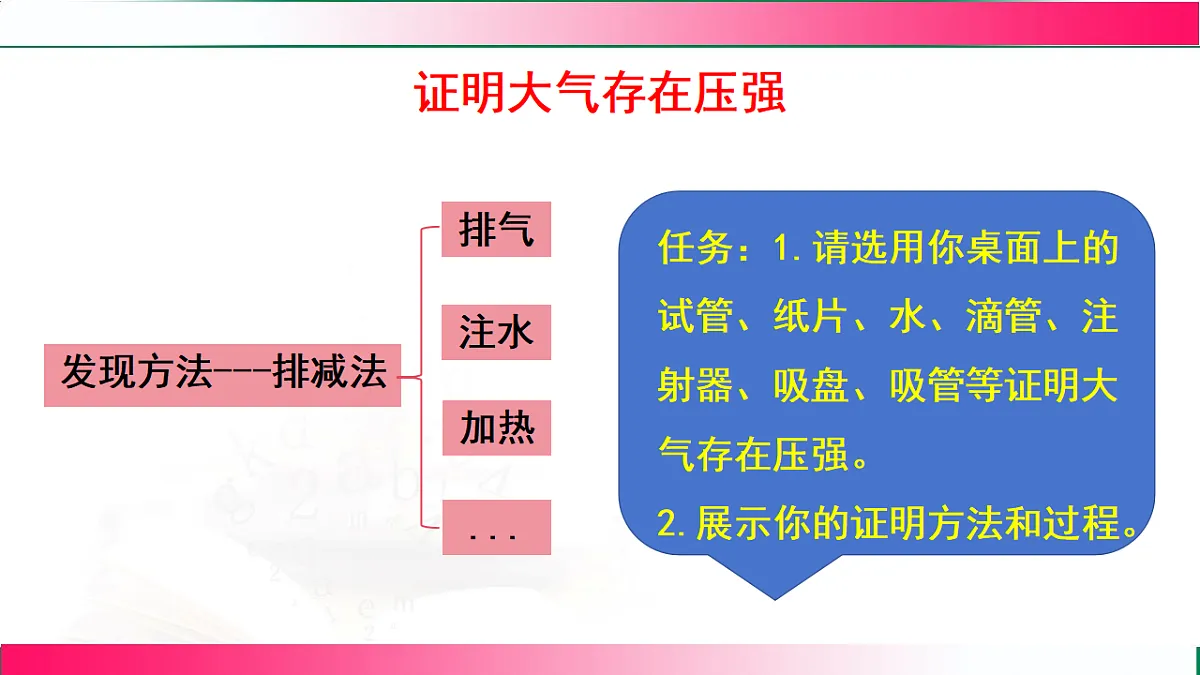 证明大气存在压强

发现方法---排减法

排气

注水

加热

...

任务：1.请选用你桌面上的试管、纸片、水、滴管、注射器、吸盘、吸管等证明大气存在压强。
2.展示你的证明方法和过程。